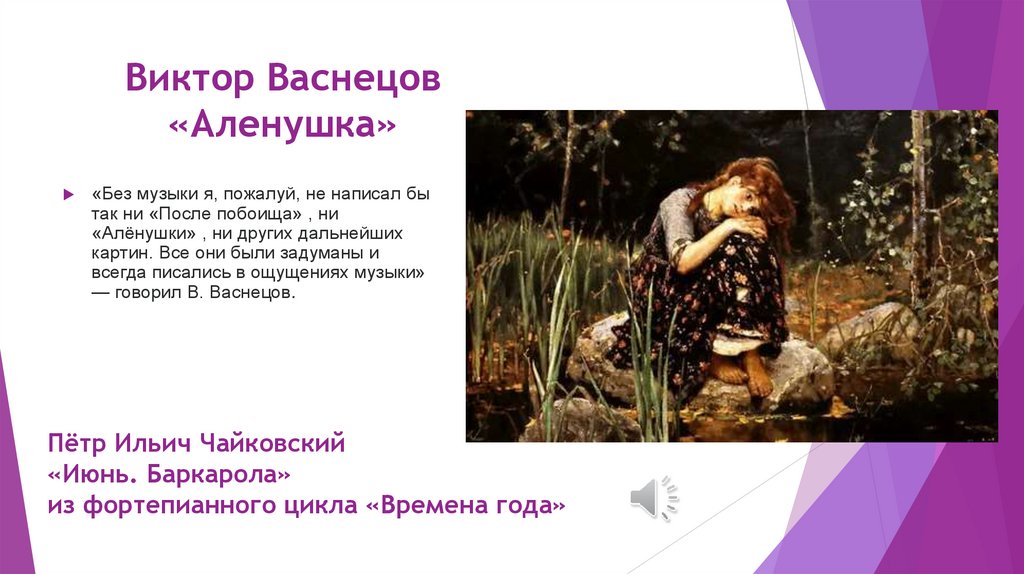 Виктор Васнецов
«Аленушка»

«Без музыки я, пожалуй, не написал бы так ни «После побоища» , ни «Алёнушки» , ни других дальнейших картин. Все они были задуманы и всегда писались в ощущениях музыки» — говорил В. Васнецов.

Пётр Ильич Чайковский
«Июнь. Баркарола»
из фортепианного цикла «Времена года»